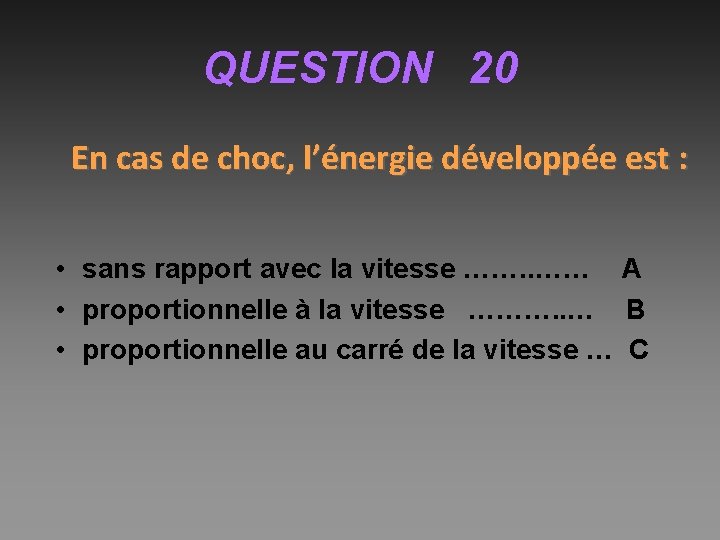 QUESTION 20

En cas de choc, l’énergie développée est :

• sans rapport avec la vitesse ………..…. A
• proportionnelle à la vitesse ………..…. B
• proportionnelle au carré de la vitesse … C